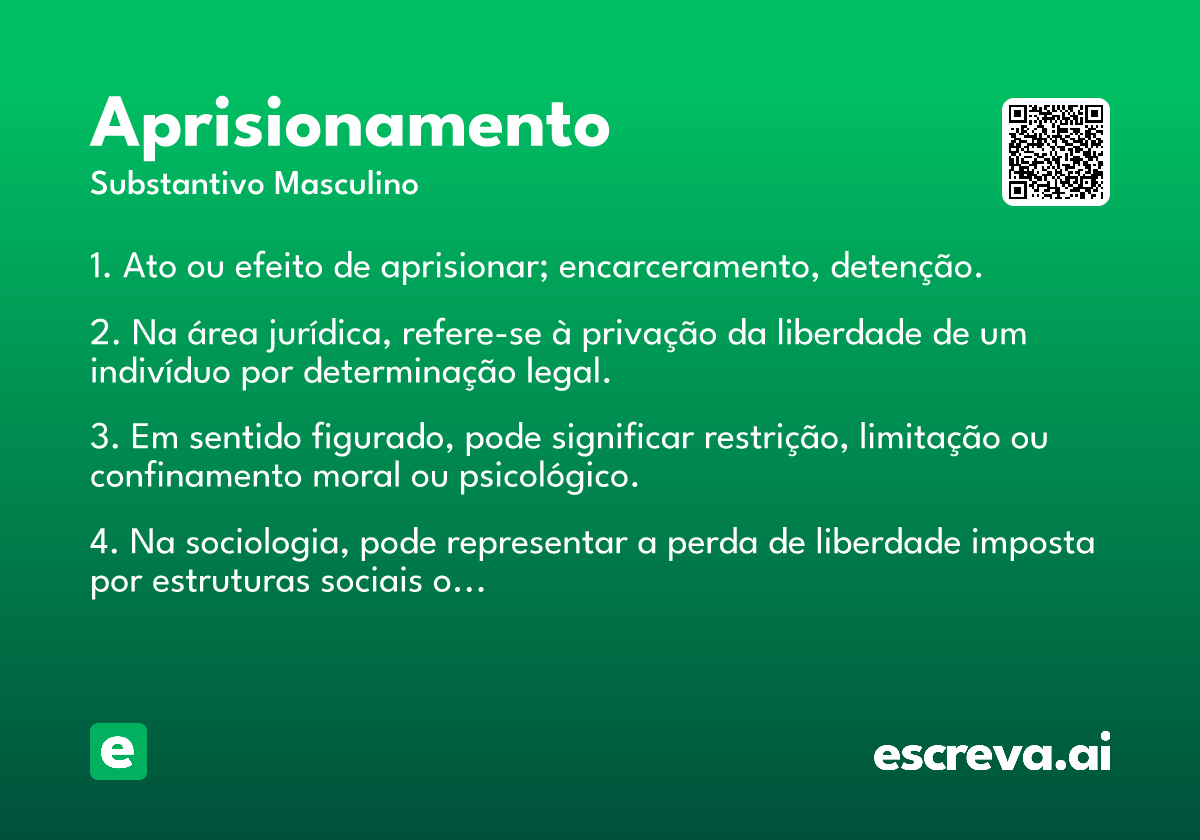 Aprisionamento
Substantivo Masculino

1. Ato ou efeito de aprisionar; encarceramento, detenção.

2. Na área jurídica, refere-se à privação da liberdade de um indivíduo por determinação legal.

3. Em sentido figurado, pode significar restrição, limitação ou confinamento moral ou psicológico.

4. Na sociologia, pode representar a perda de liberdade imposta por estruturas sociais o...

e

escreva.ai